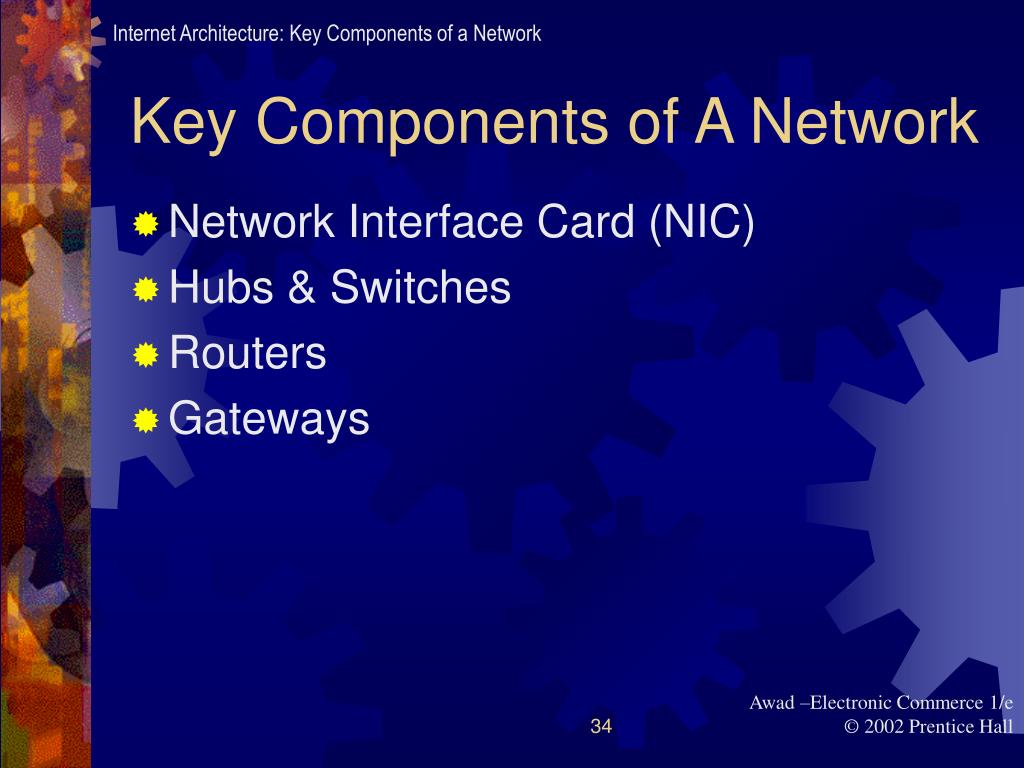 Internet Architecture: Key Components of a Network

Key Components of A Network

Network Interface Card (NIC)
Hubs & Switches
Routers
Gateways

34

Awad –Electronic Commerce 1/e
© 2002 Prentice Hall